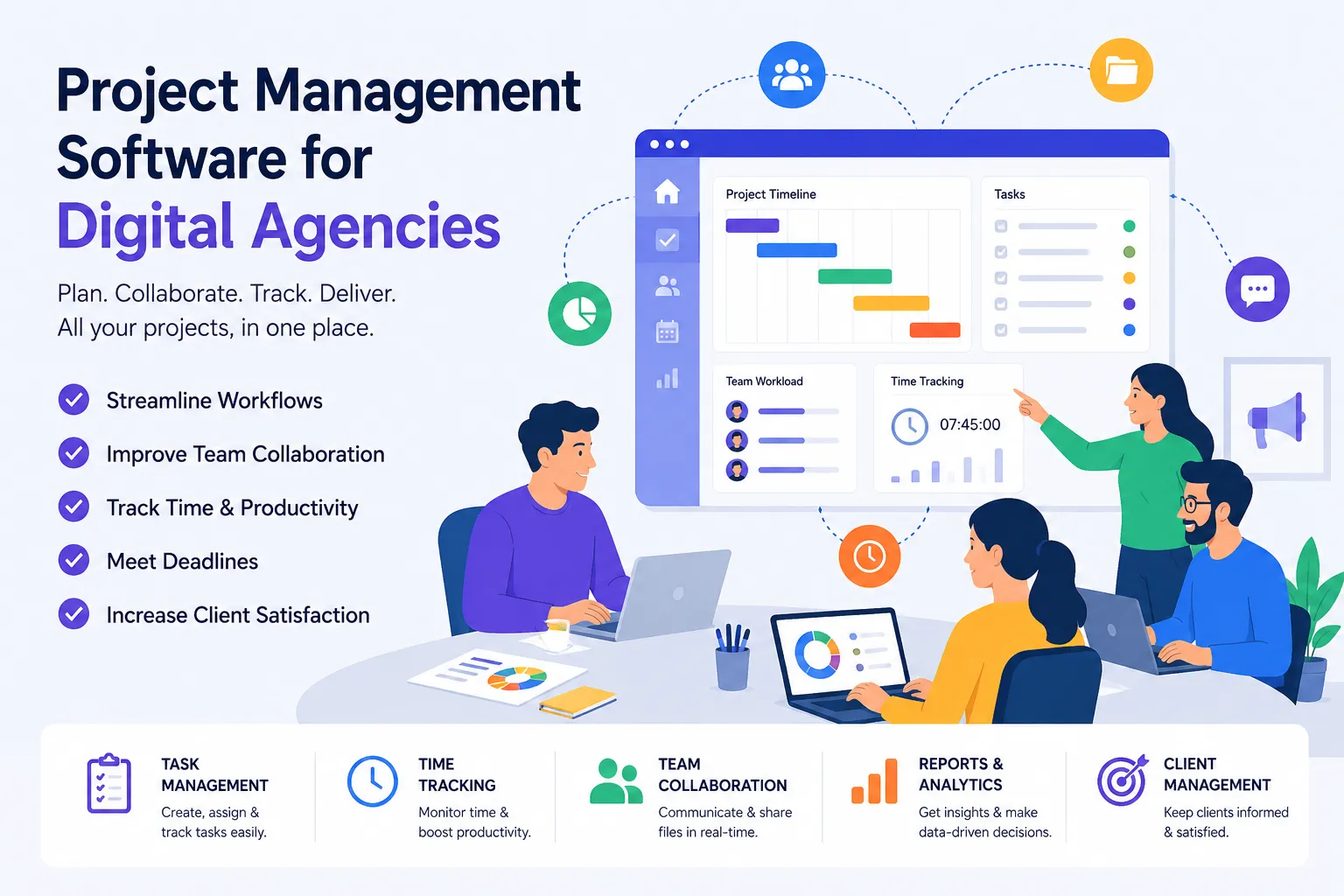 Project Management Software for Digital Agencies

Plan. Collaborate. Track. Deliver.
All your projects, in one place.

Streamline Workflows

Improve Team Collaboration

Track Time & Productivity

Meet Deadlines

Increase Client Satisfaction

Project Timeline

Tasks

Team Workload

Time Tracking

07:45:00

TASK MANAGEMENT
Create, assign & track tasks easily.

TIME TRACKING
Monitor time & boost productivity.

TEAM COLLABORATION
Communicate & share files in real-time.

REPORTS & ANALYTICS
Get insights & make data-driven decisions.

CLIENT MANAGEMENT
Keep clients informed & satisfied.